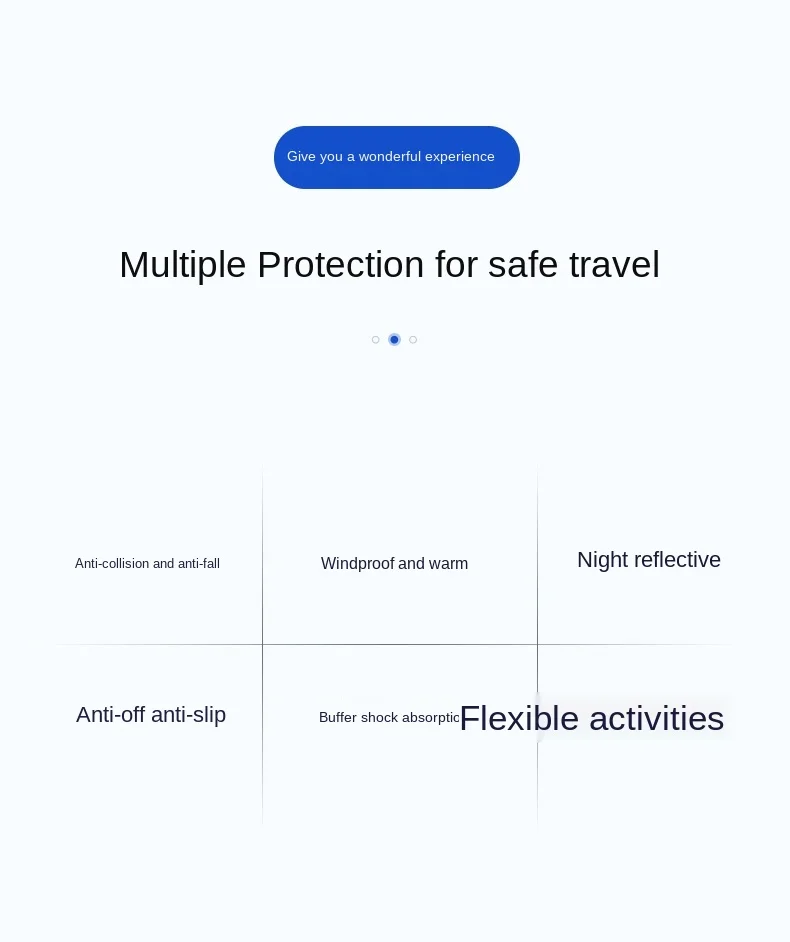 Give you a wonderful experience

Multiple Protection for safe travel

Anti-collision and anti-fall

Windproof and warm

Night reflective

Anti-off anti-slip

Buffer shock absorptic

Flexible activities